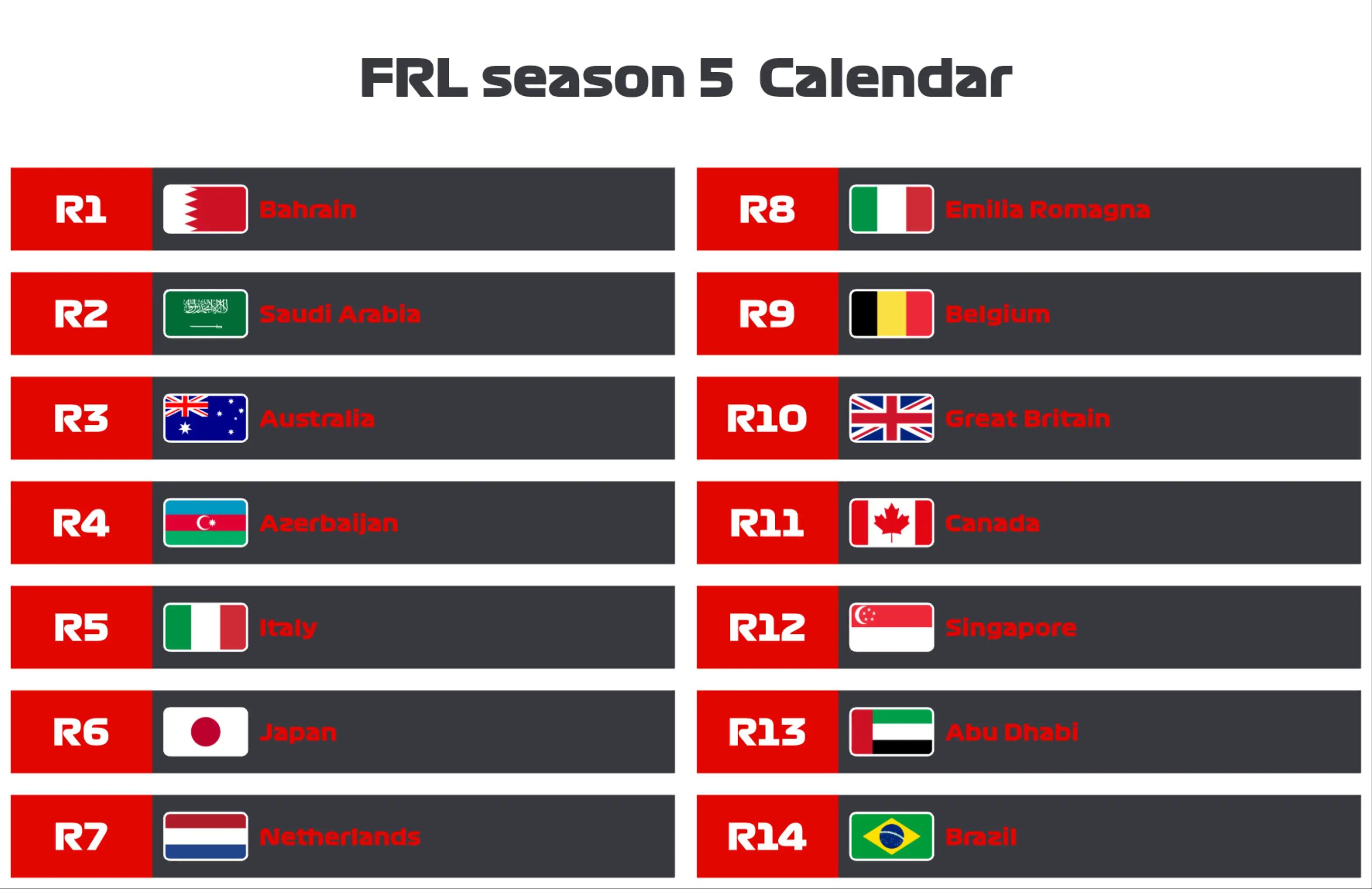 FRL season 5 Calendar

R1 Bahrain

R2 Saudi Arabia

R3 Australia

R4 Azerbaijan

R5 Italy

R6 Japan

R7 Netherlands

R8 Emilia Romagna

R9 Belgium

R10 Great Britain

R11 Canada

R12 Singapore

R13 Abu Dhabi

R14 Brazil